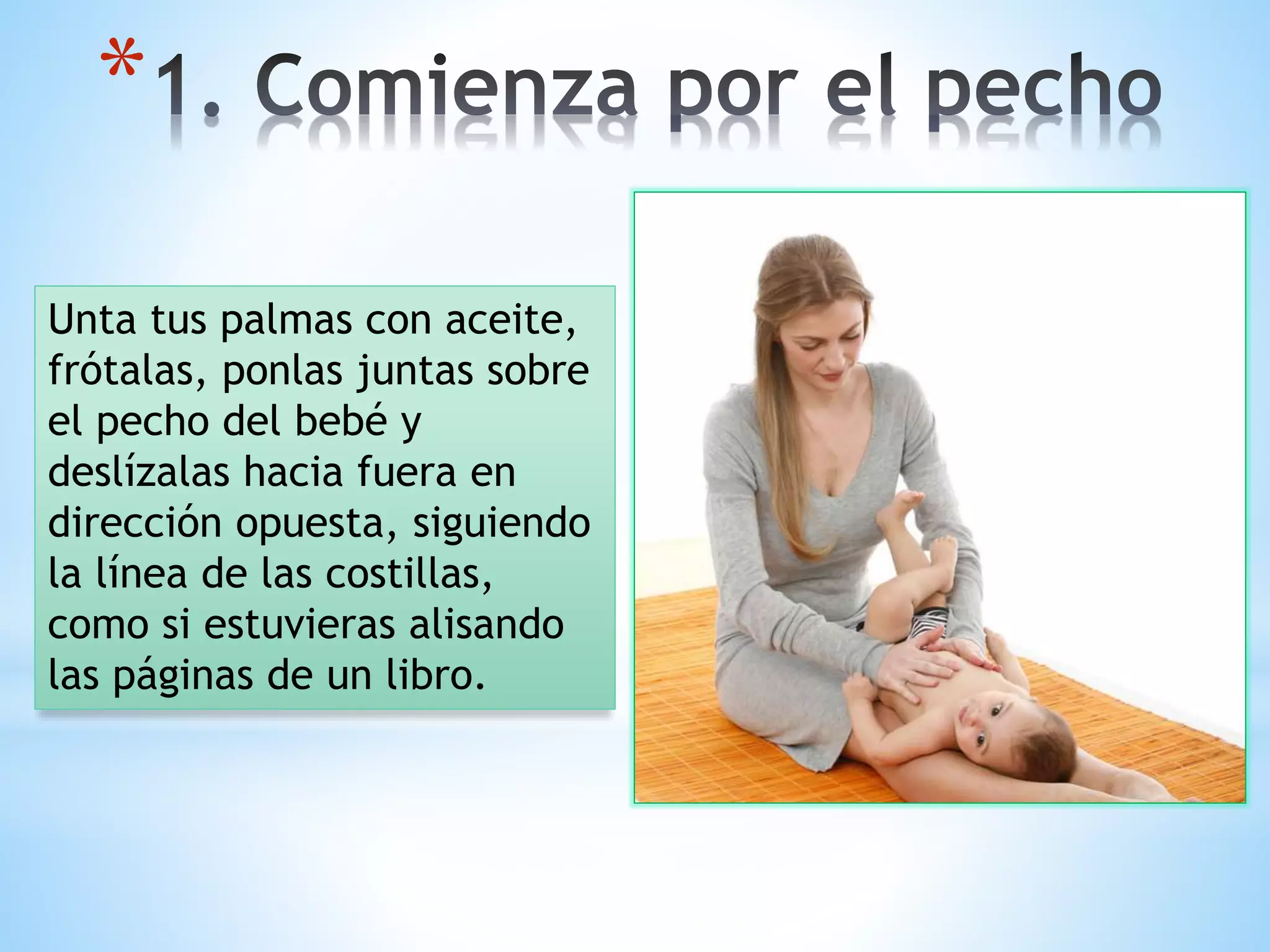 *1. Comienza por el pecho

Unta tus palmas con aceite, frótalas, ponlas juntas sobre el pecho del bebé y deslízalas hacia fuera en dirección opuesta, siguiendo la línea de las costillas, como si estuvieras alisando las páginas de un libro.